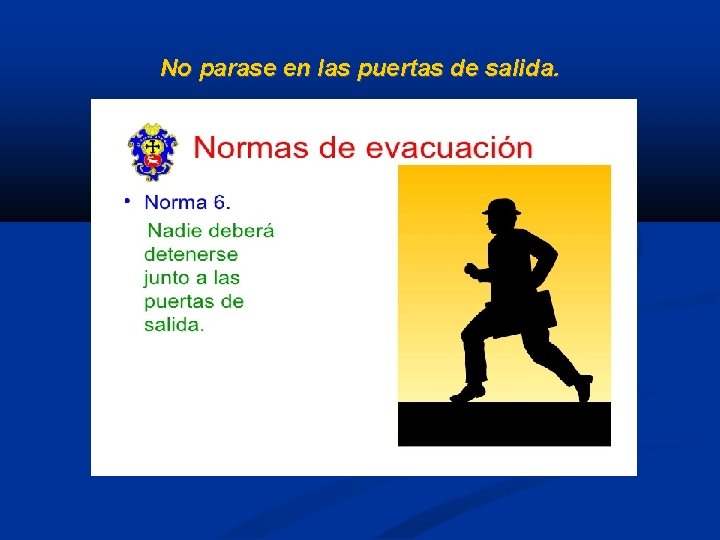 No parase en las puertas de salida.

Normas de evacuación

• Norma 6.

Nadie deberá detenerse junto a las puertas de salida.